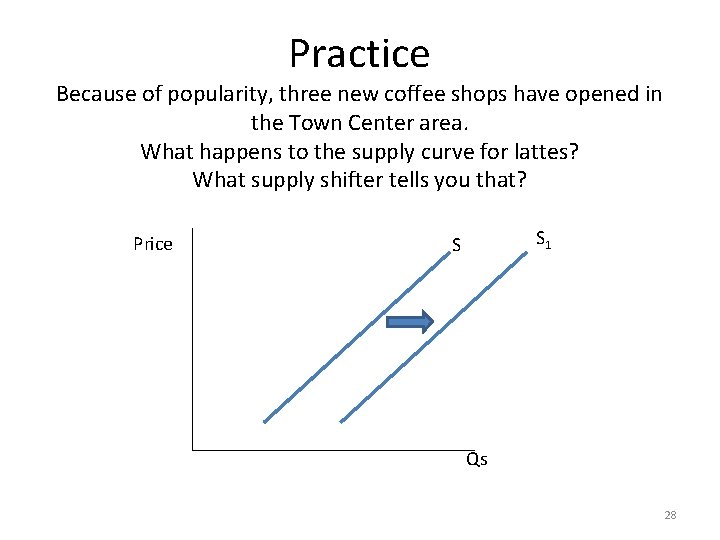 Practice

Because of popularity, three new coffee shops have opened in the Town Center area.
What happens to the supply curve for lattes?
What supply shifter tells you that?

Price

S

$S_1$

Qs

28